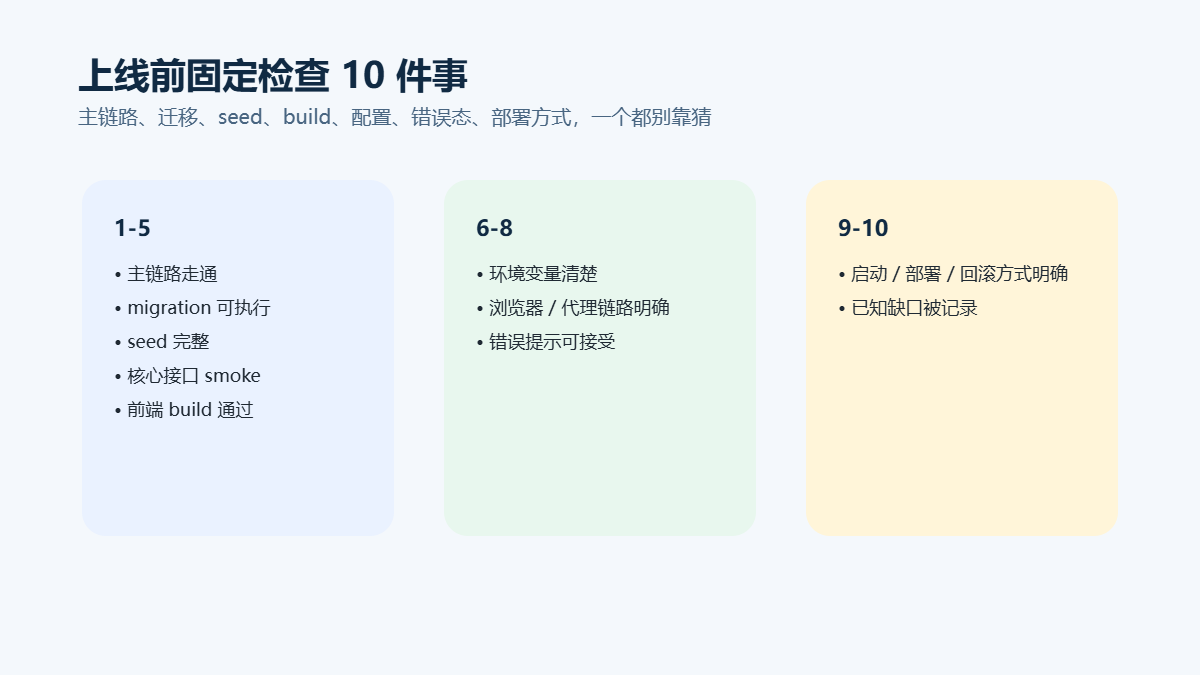 上线前固定检查 10 件事

主链路、迁移、seed、build、配置、错误态、部署方式，一个都别靠猜

1-5

• 主链路走通
• migration 可执行
• seed 完整
• 核心接口 smoke
• 前端 build 通过

6-8

• 环境变量清楚
• 浏览器 / 代理链路明确
• 错误提示可接受

9-10

• 启动 / 部署 / 回滚方式明确
• 已知缺口被记录